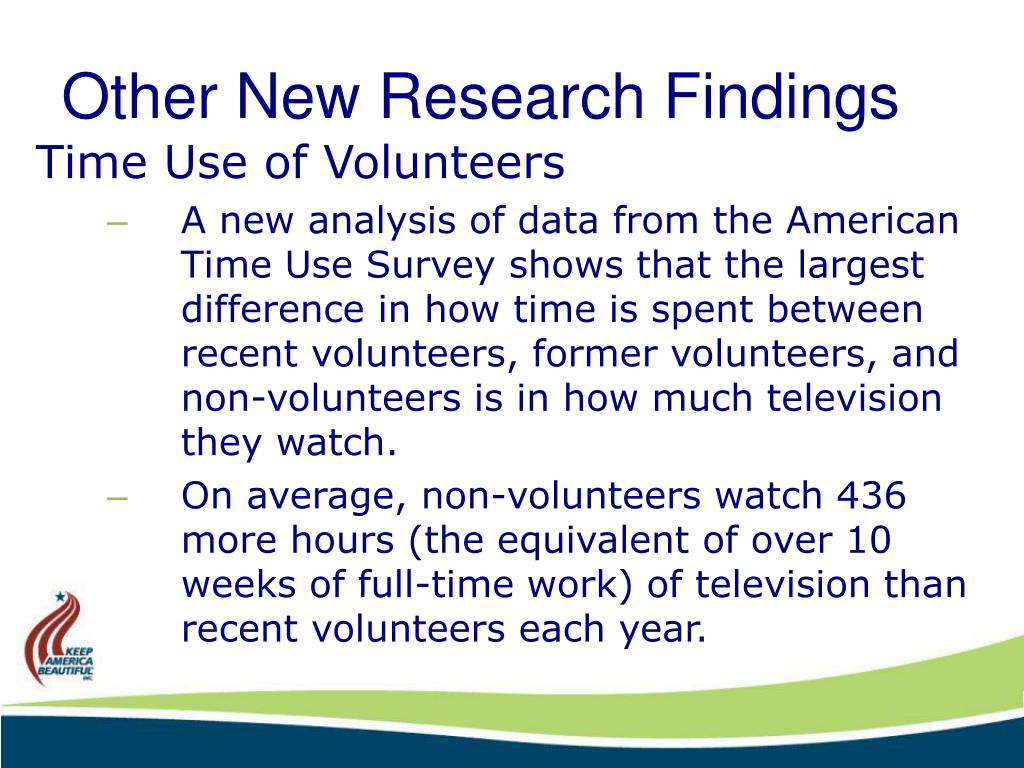 Other New Research Findings

Time Use of Volunteers

– A new analysis of data from the American Time Use Survey shows that the largest difference in how time is spent between recent volunteers, former volunteers, and non-volunteers is in how much television they watch.

– On average, non-volunteers watch 436 more hours (the equivalent of over 10 weeks of full-time work) of television than recent volunteers each year.

KEEP AMERICA BEAUTIFUL INC.